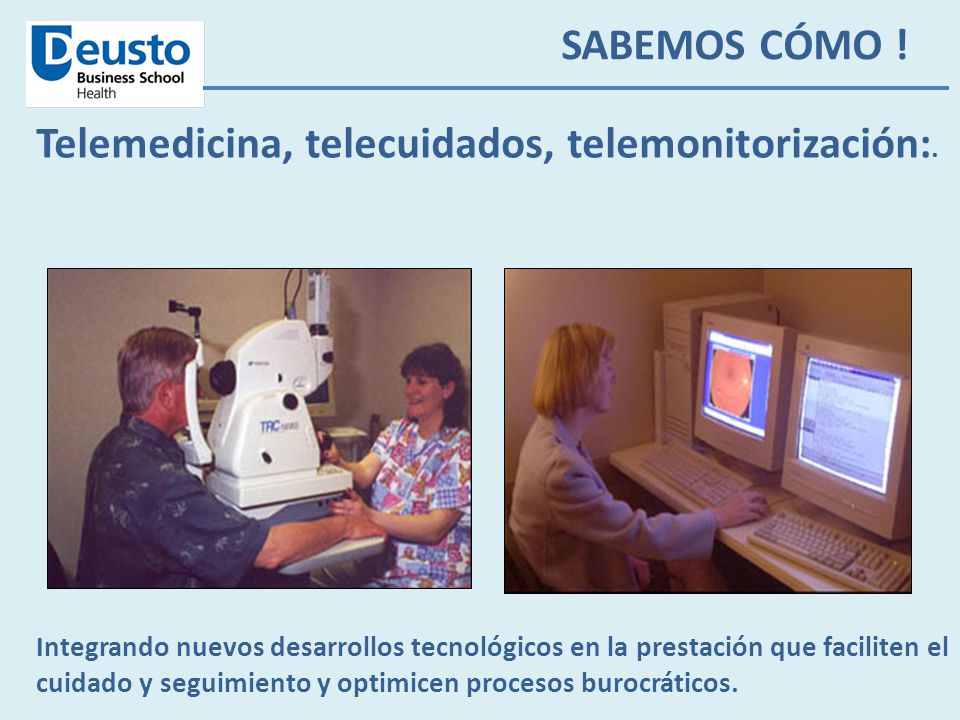 Deusto
Business School
Health

SABEMOS CÓMO !

Telemedicina, telecuidados, telemonitorización:.

TRC

Integrando nuevos desarrollos tecnológicos en la prestación que faciliten el cuidado y seguimiento y optimicen procesos burocráticos.